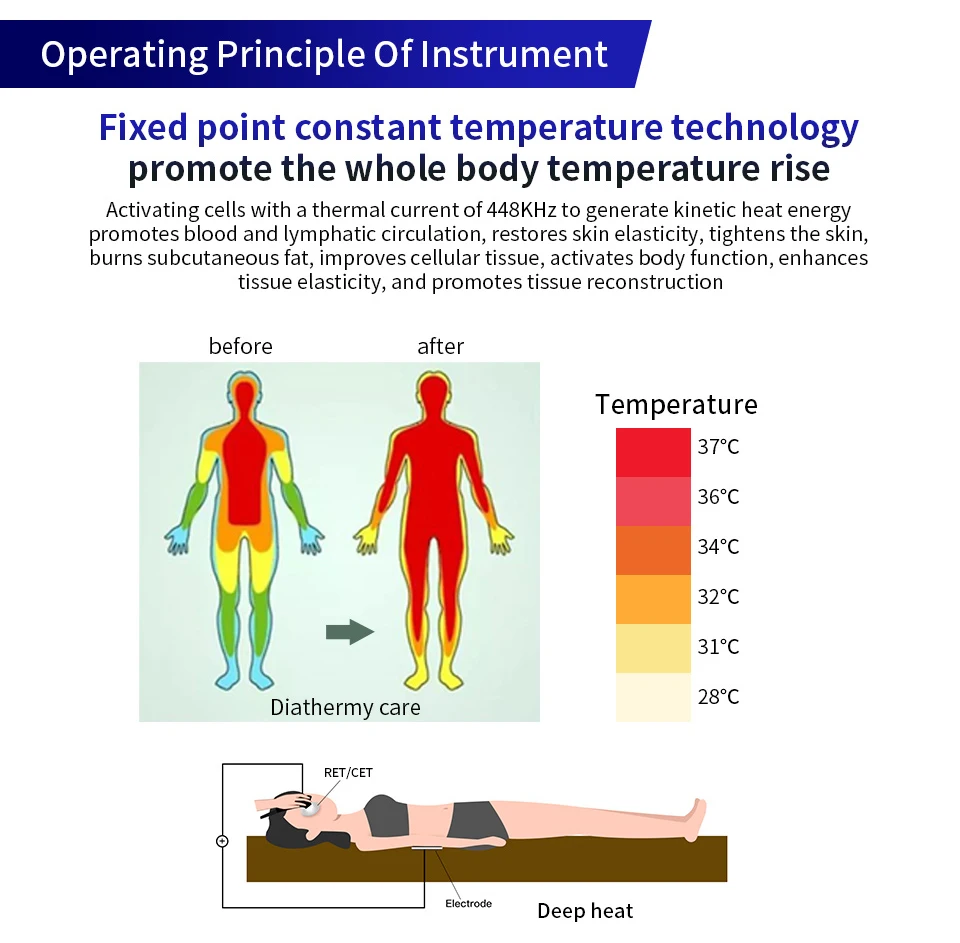 Operating Principle Of Instrument

Fixed point constant temperature technology
promote the whole body temperature rise

Activating cells with a thermal current of 448KHz to generate kinetic heat energy promotes blood and lymphatic circulation, restores skin elasticity, tightens the skin, burns subcutaneous fat, improves cellular tissue, activates body function, enhances tissue elasticity, and promotes tissue reconstruction

before
after
Diathermy care

Temperature
37°C
36°C
34°C
32°C
31°C
28°C

RET/CET
Electrode
Deep heat